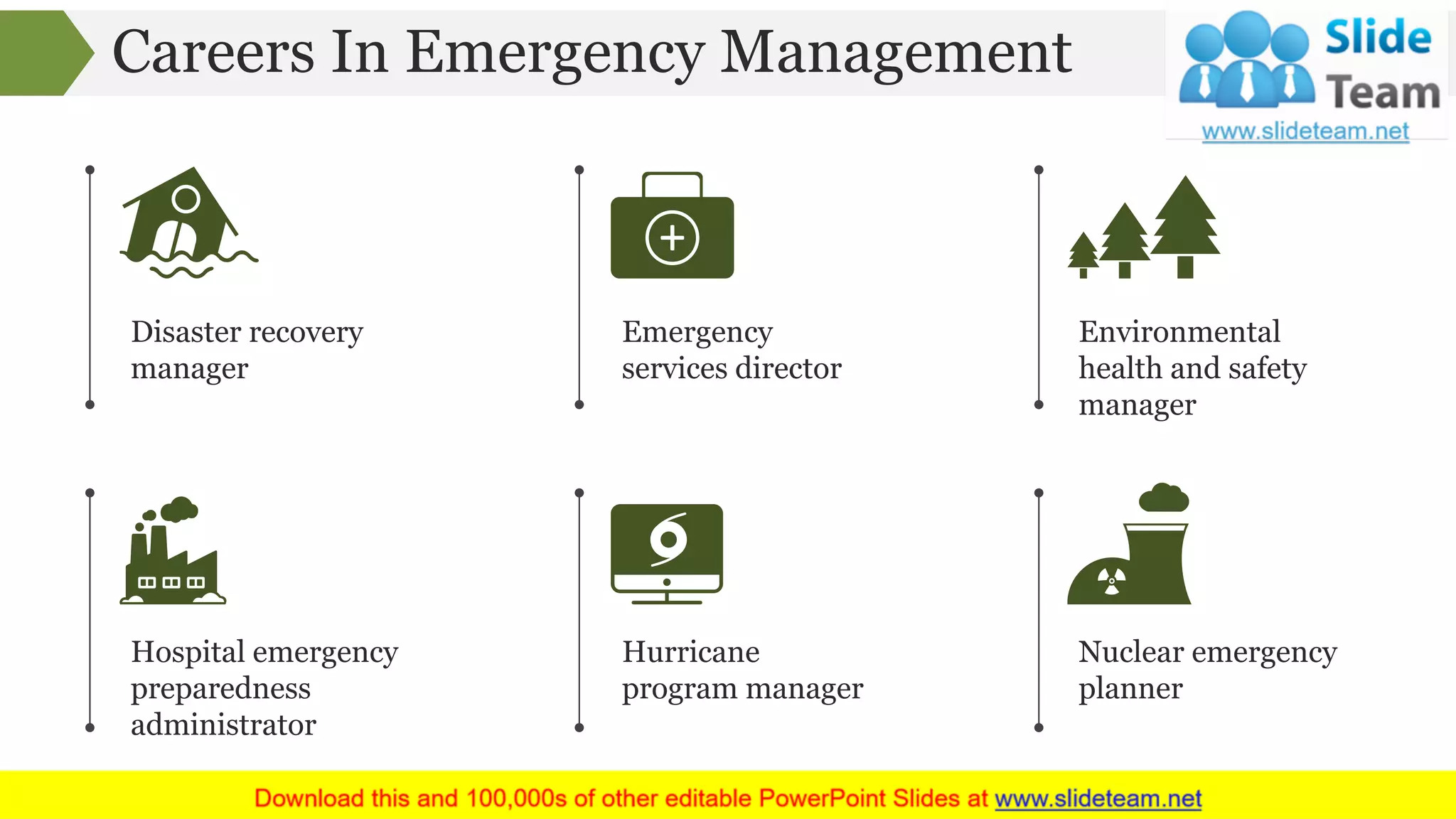 Careers In Emergency Management

Slide Team
www.slideteam.net

Disaster recovery manager

Emergency services director

Environmental health and safety manager

Hospital emergency preparedness administrator

Hurricane program manager

Nuclear emergency planner

Download this and 100,000s of other editable PowerPoint Slides at www.slideteam.net